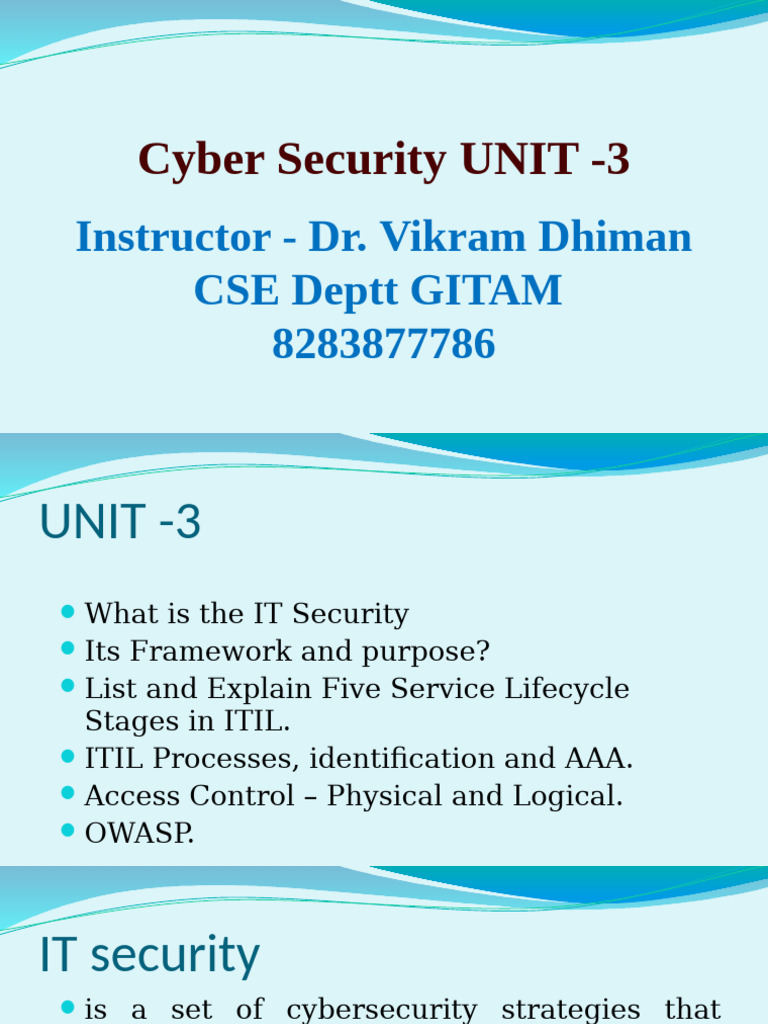 Cyber Security UNIT -3

Instructor - Dr. Vikram Dhiman
CSE Deptt GITAM
8283877786

UNIT -3

- What is the IT Security
- Its Framework and purpose?
- List and Explain Five Service Lifecycle Stages in ITIL.
- ITIL Processes, identification and AAA.
- Access Control – Physical and Logical.
- OWASP.

IT security

- is a set of cybersecurity strategies that